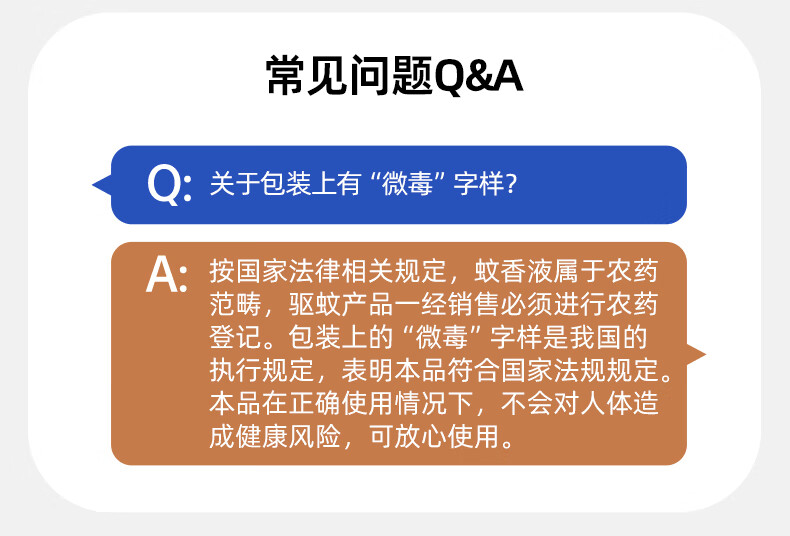 常见问题Q&A

Q: 关于包装上有“微毒”字样?

A: 按国家法律相关规定，蚊香液属于农药范畴，驱蚊产品一经销售必须进行农药登记。包装上的“微毒”字样是我国的执行规定，表明本品符合国家法规规定。本品在正确使用情况下，不会对人体造成健康风险，可放心使用。